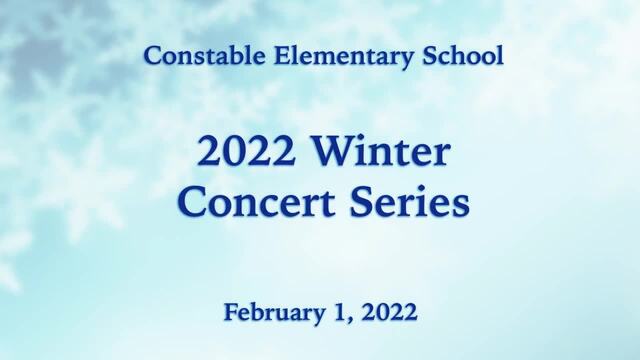 Constable Elementary School

2022 Winter Concert Series

February 1, 2022